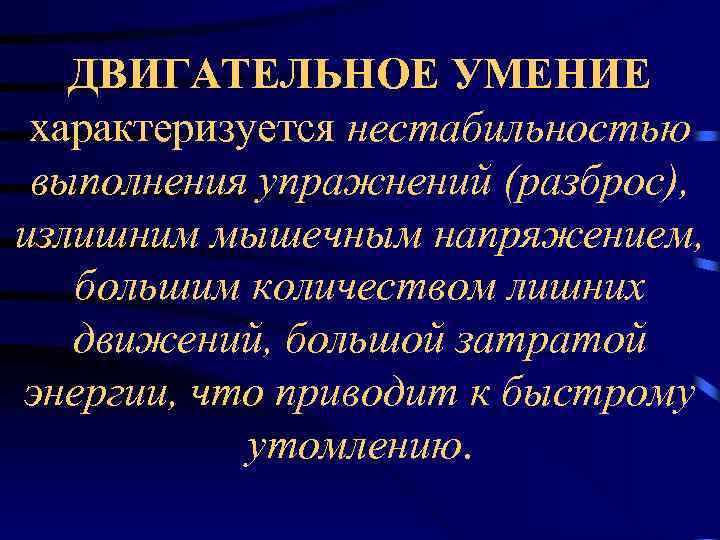 ДВИГАТЕЛЬНОЕ УМЕНИЕ характеризуется нестабильностью выполнения упражнений (разброс), излишним мышечным напряжением, большим количеством лишних движений, большой затратой энергии, что приводит к быстрому утомлению.